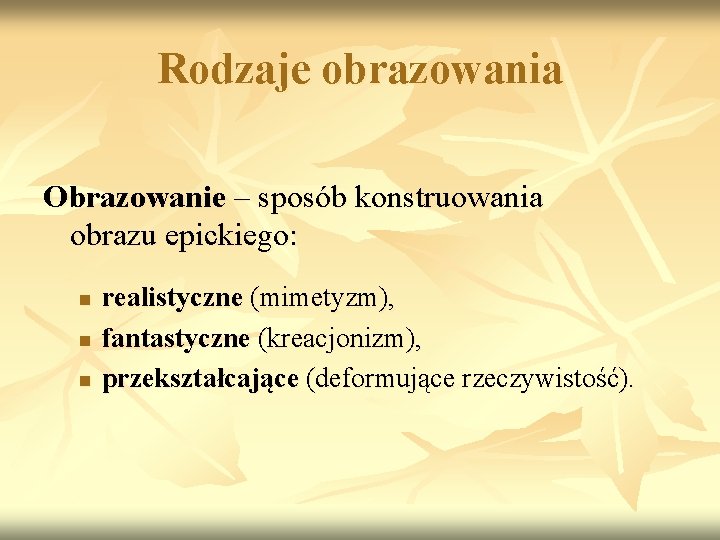 Rodzaje obrazowania

Obrazowanie – sposób konstruowania obrazu epickiego:

- realistyczne (mimetyzm),
- fantastyczne (kreacjonizm),
- przekształcające (deformujące rzeczywistość).